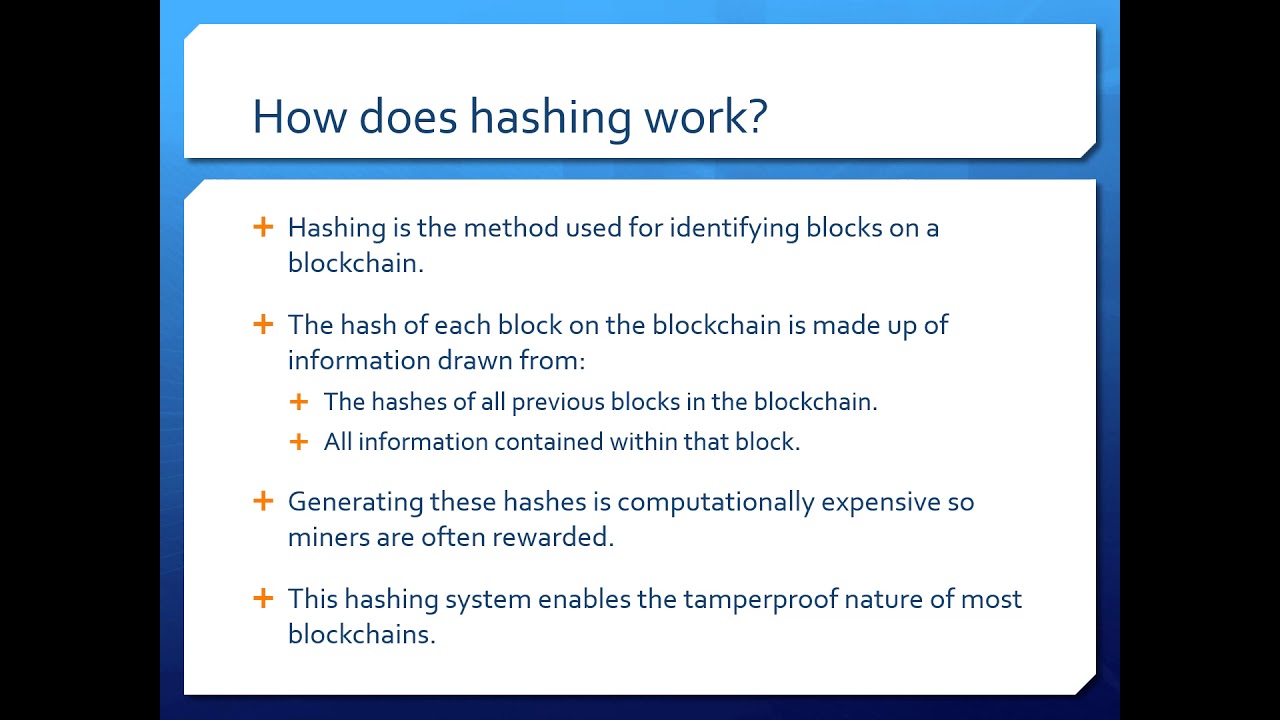 How does hashing work?

+ Hashing is the method used for identifying blocks on a blockchain.

+ The hash of each block on the blockchain is made up of information drawn from:
  + The hashes of all previous blocks in the blockchain.
  + All information contained within that block.

+ Generating these hashes is computationally expensive so miners are often rewarded.

+ This hashing system enables the tamperproof nature of most blockchains.